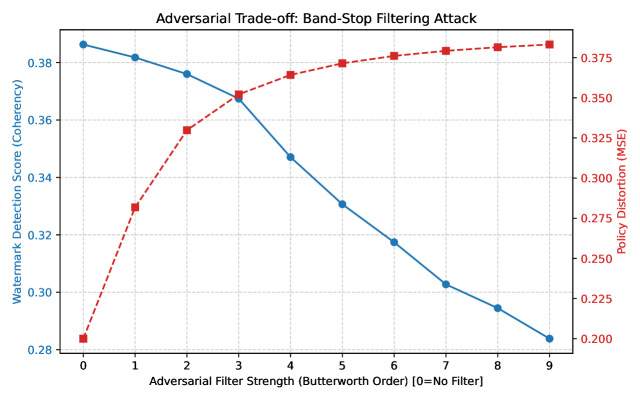 Adversarial Trade-off: Band-Stop Filtering Attack

Watermark Detection Score (Coherency)

0.38
0.36
0.34
0.32
0.30
0.28

Policy Distortion (MSE)

0.375
0.350
0.325
0.300
0.275
0.250
0.225
0.200

0 1 2 3 4 5 6 7 8 9

Adversarial Filter Strength (Butterworth Order) [0=No Filter]